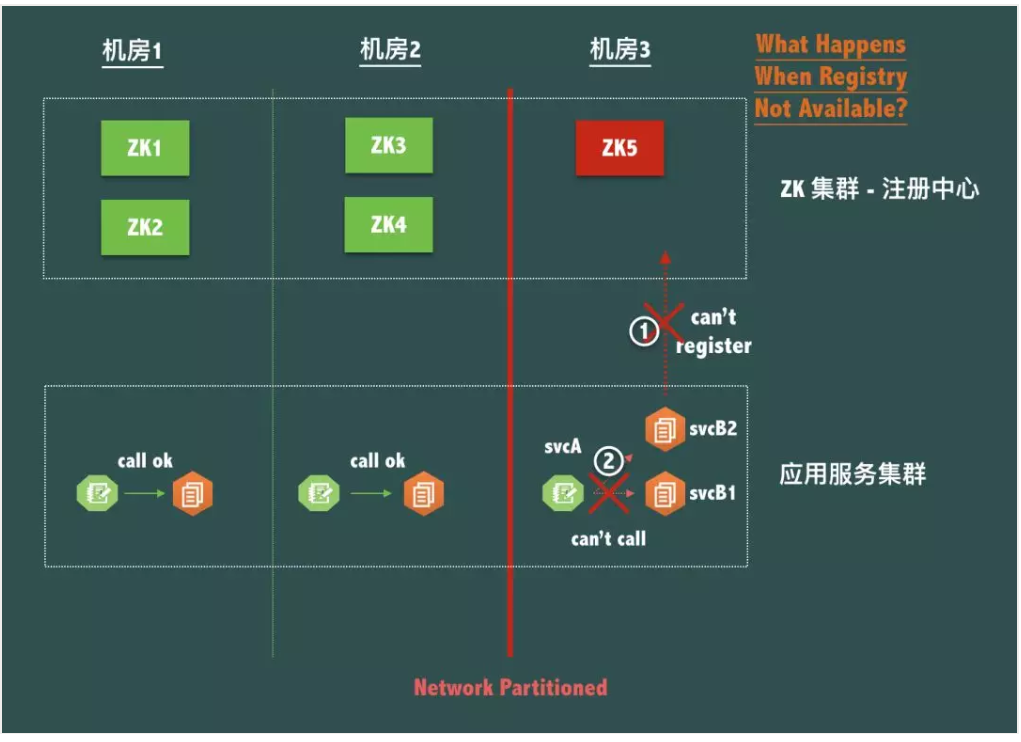 机房1

机房2

机房3

What Happens When Registry Not Available?

ZK1

ZK2

ZK3

ZK4

ZK5

ZK 集群 - 注册中心

① can't register

call ok

call ok

svcA

②

svcB2

svcB1

can't call

应用服务集群

Network Partitioned